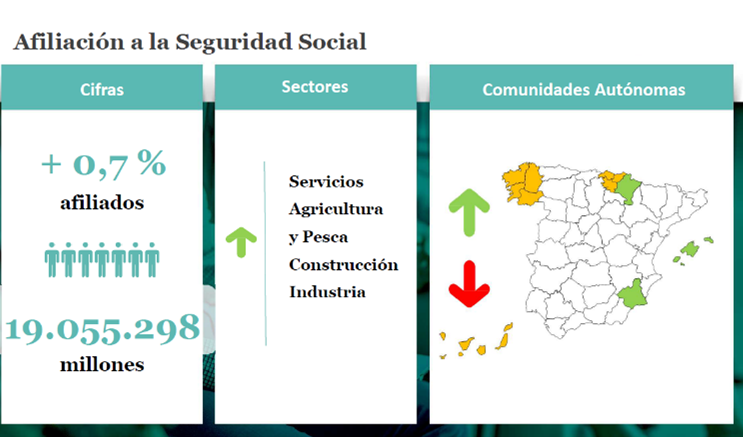 Afiliación a la Seguridad Social

Cifras

+ 0,7 %
afiliados

19.055.298
millones

Sectores

Servicios
Agricultura
y Pesca
Construcción
Industria

Comunidades Autónomas